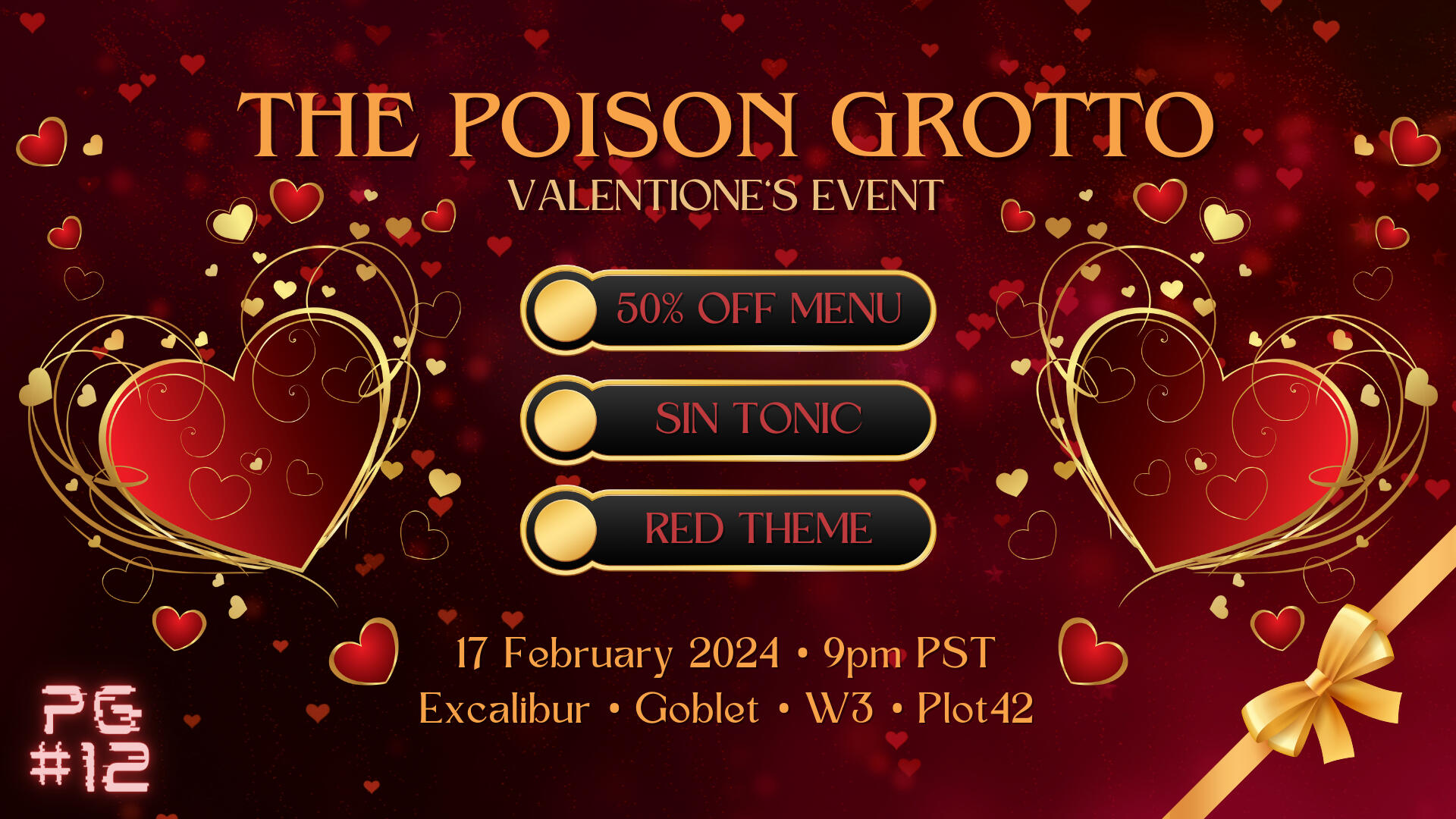 THE POISON GROTTO
VALENTIONE'S EVENT

50% OFF MENU

SIN TONIC

RED THEME

17 February 2024 • 9pm PST
Excalibur • Goblet • W3 • Plot42

PG
#12